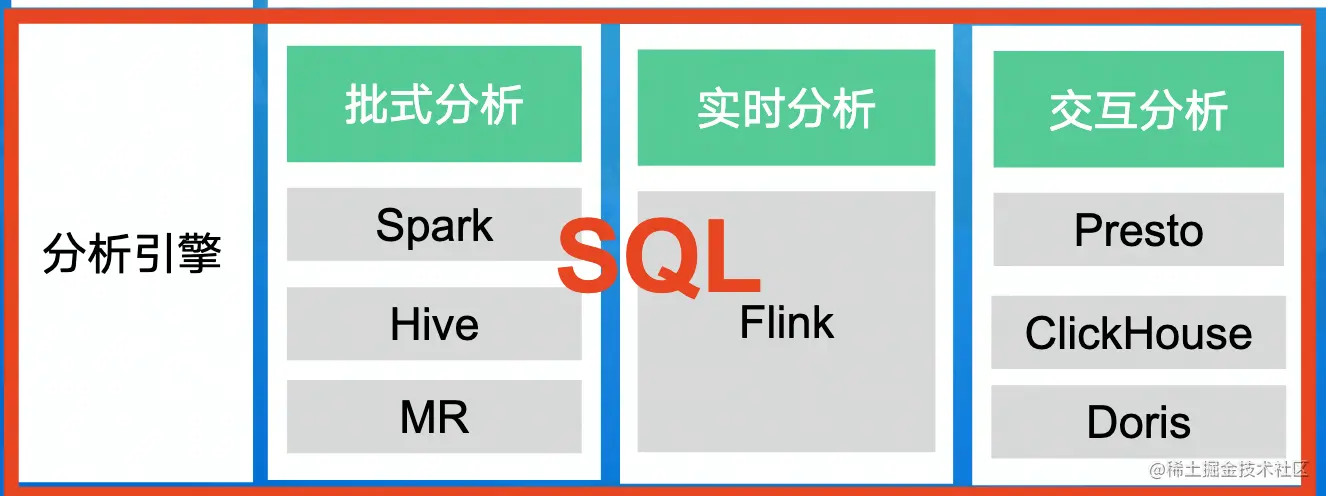 分析引擎

批式分析
Spark
Hive
MR

SQL

实时分析
Flink

交互分析
Presto
ClickHouse
Doris

@稀土掘金技术社区